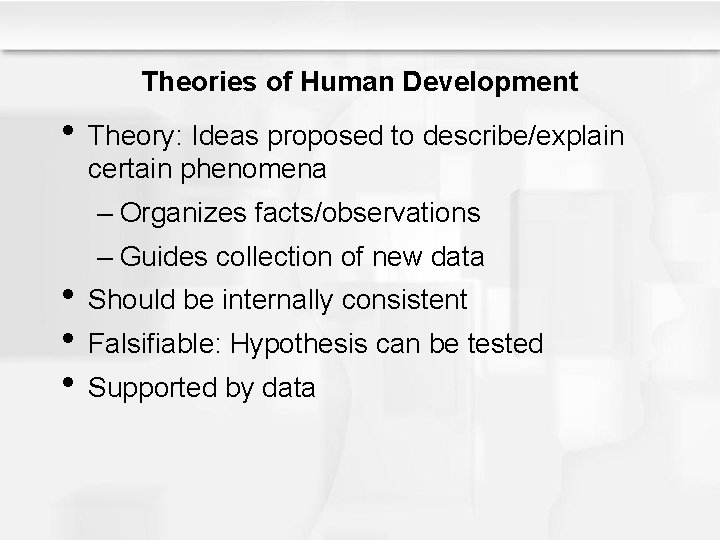 Theories of Human Development

• Theory: Ideas proposed to describe/explain certain phenomena
 – Organizes facts/observations
 – Guides collection of new data
• Should be internally consistent
• Falsifiable: Hypothesis can be tested
• Supported by data